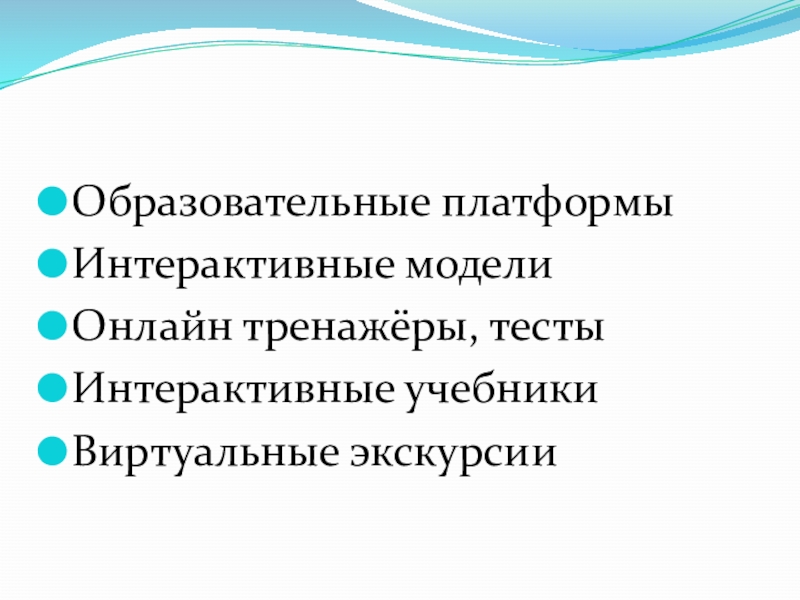 Образовательные платформы
Интерактивные модели
Онлайн тренажёры, тесты
Интерактивные учебники
Виртуальные экскурсии